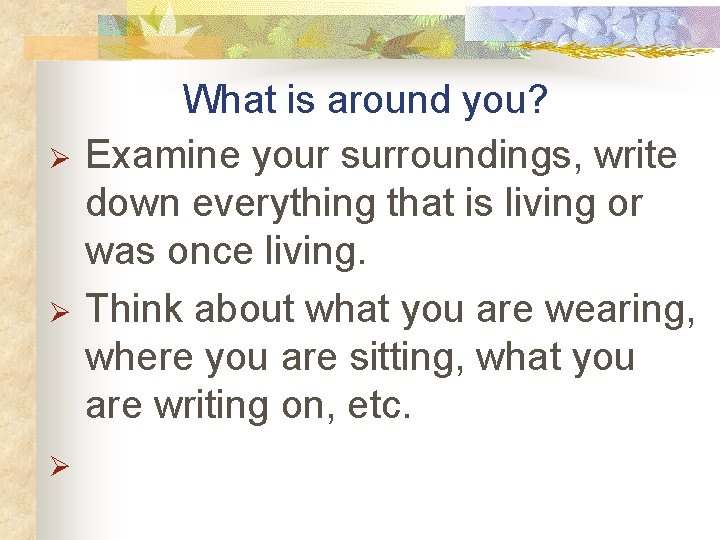 What is around you?

➢ Examine your surroundings, write down everything that is living or was once living.

➢ Think about what you are wearing, where you are sitting, what you are writing on, etc.

➢